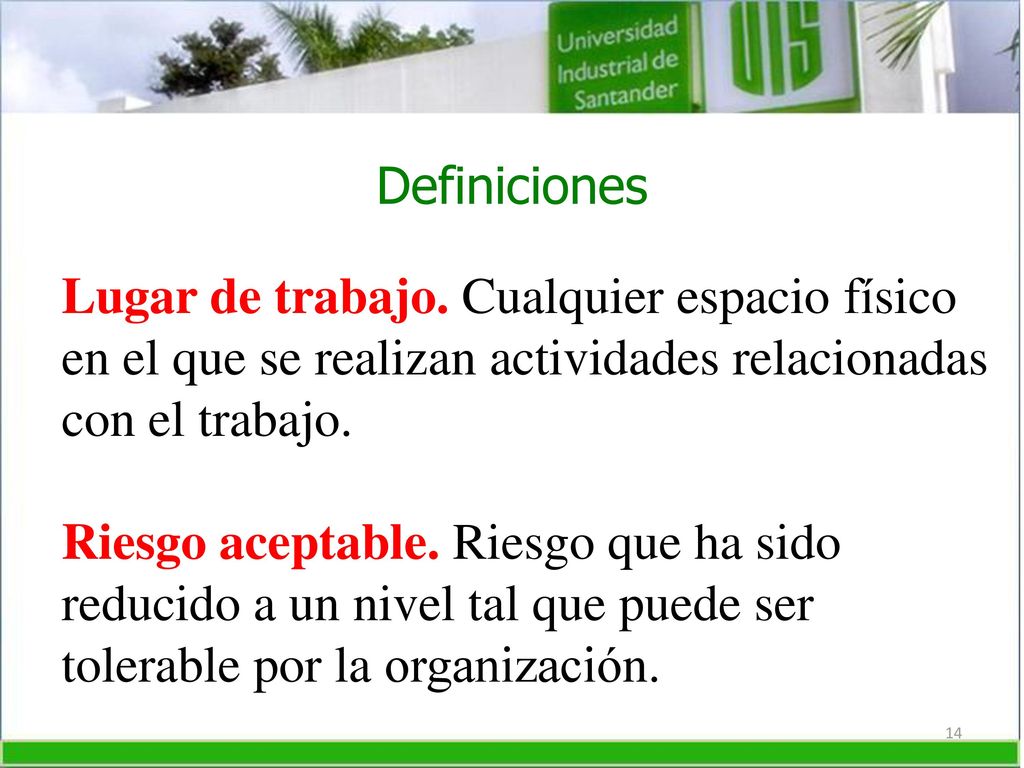 Universidad Industrial de Santander

UIS

Definiciones

Lugar de trabajo. Cualquier espacio físico en el que se realizan actividades relacionadas con el trabajo.

Riesgo aceptable. Riesgo que ha sido reducido a un nivel tal que puede ser tolerable por la organización.

14